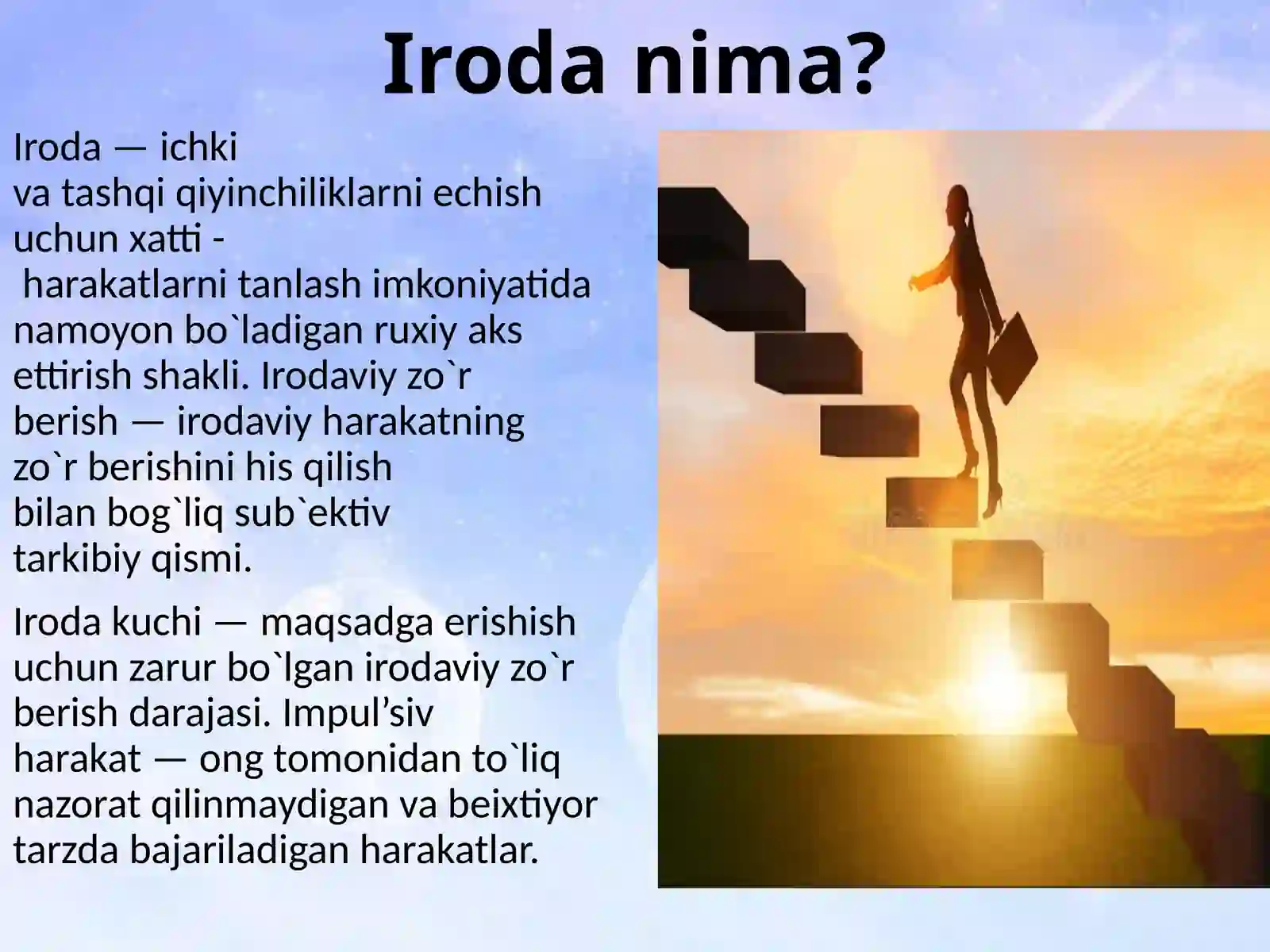 Iroda nima?

Iroda — ichki va tashqi qiyinchiliklarni echish uchun xatti - harakatlarni tanlash imkoniyatida namoyon bo`ladigan ruxiy aks ettirish shakli. Irodaviy zo`r berish — irodaviy harakatning zo`r berishini his qilish bilan bog`liq sub`ektiv tarkibiy qismi.

Iroda kuchi — maqsadga erishish uchun zarur bo`lgan irodaviy zo`r berish darajasi. Impul’siv harakat — ong tomonidan to`liq nazorat qilinmaydigan va beixtiyor tarzda bajariladigan harakatlar.